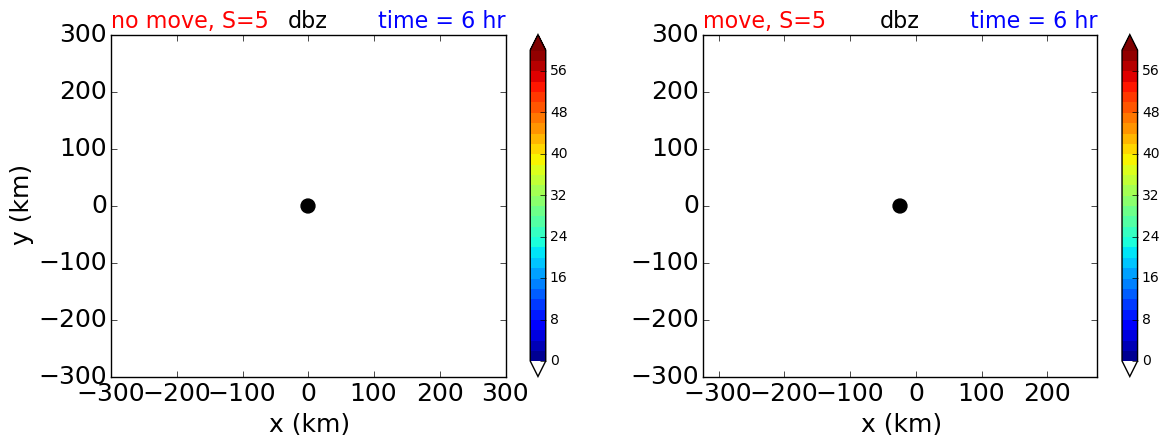 no move, S=5 dbz time = 6 hr

300
200
100
0
−100
−200
−300
y (km)
−300 −200 −100 0 100 200 300
x (km)

56
48
40
32
24
16
8
0

move, S=5 dbz time = 6 hr

300
200
100
0
−100
−200
−300
−300 −200 −100 0 100 200
x (km)

56
48
40
32
24
16
8
0